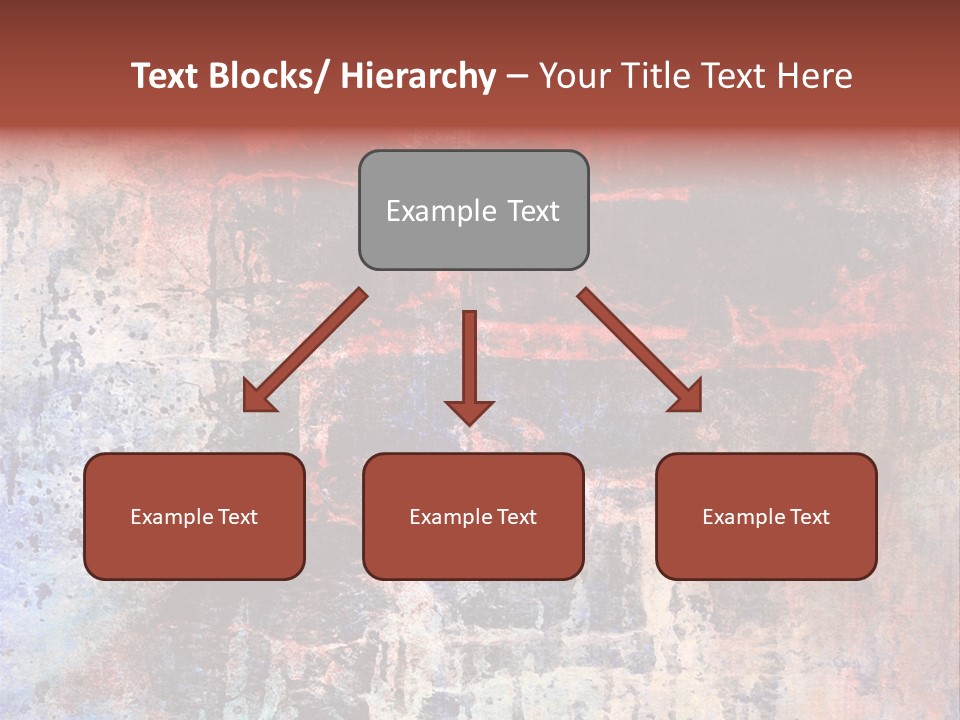 Text Blocks/ Hierarchy – Your Title Text Here

Example Text

Example Text

Example Text

Example Text